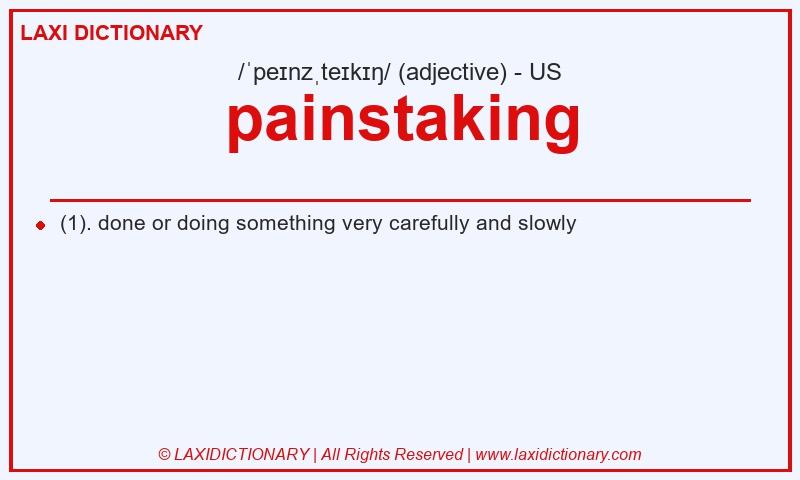 LAXI DICTIONARY

/ˈpeɪnzˌteɪkɪŋ/ (adjective) - US

painstaking

(1). done or doing something very carefully and slowly

© LAXIDICTIONARY | All Rights Reserved | www.laxidictionary.com